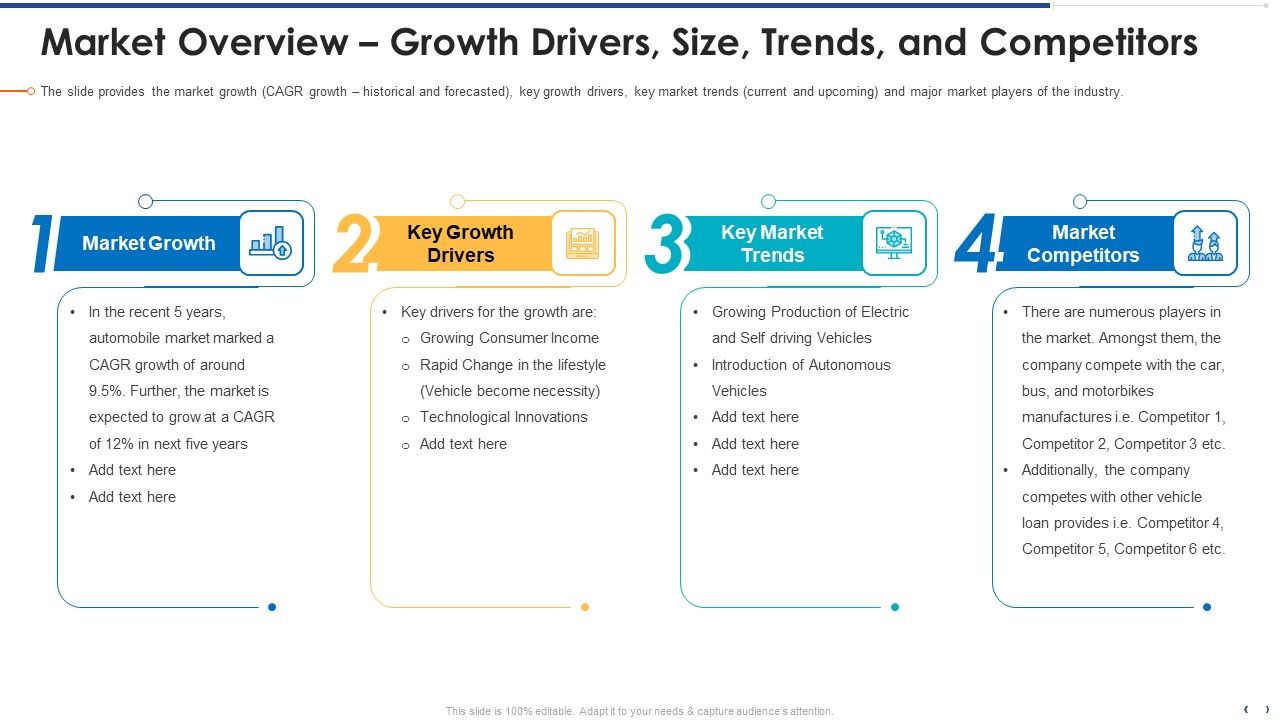 Market Overview – Growth Drivers, Size, Trends, and Competitors

The slide provides the market growth (CAGR growth – historical and forecasted), key growth drivers, key market trends (current and upcoming) and major market players of the industry.

1 Market Growth

- In the recent 5 years, automobile market marked a CAGR growth of around 9.5%. Further, the market is expected to grow at a CAGR of 12% in next five years
- Add text here
- Add text here

2 Key Growth Drivers

- Key drivers for the growth are:
  - Growing Consumer Income
  - Rapid Change in the lifestyle (Vehicle become necessity)
  - Technological Innovations
  - Add text here

3 Key Market Trends

- Growing Production of Electric and Self driving Vehicles
- Introduction of Autonomous Vehicles
- Add text here
- Add text here
- Add text here

4 Market Competitors

- There are numerous players in the market. Amongst them, the company compete with the car, bus, and motorbikes manufactures i.e. Competitor 1, Competitor 2, Competitor 3 etc.
- Additionally, the company competes with other vehicle loan provides i.e. Competitor 4, Competitor 5, Competitor 6 etc.

This slide is 100% editable. Adapt it to your needs & capture audience's attention.